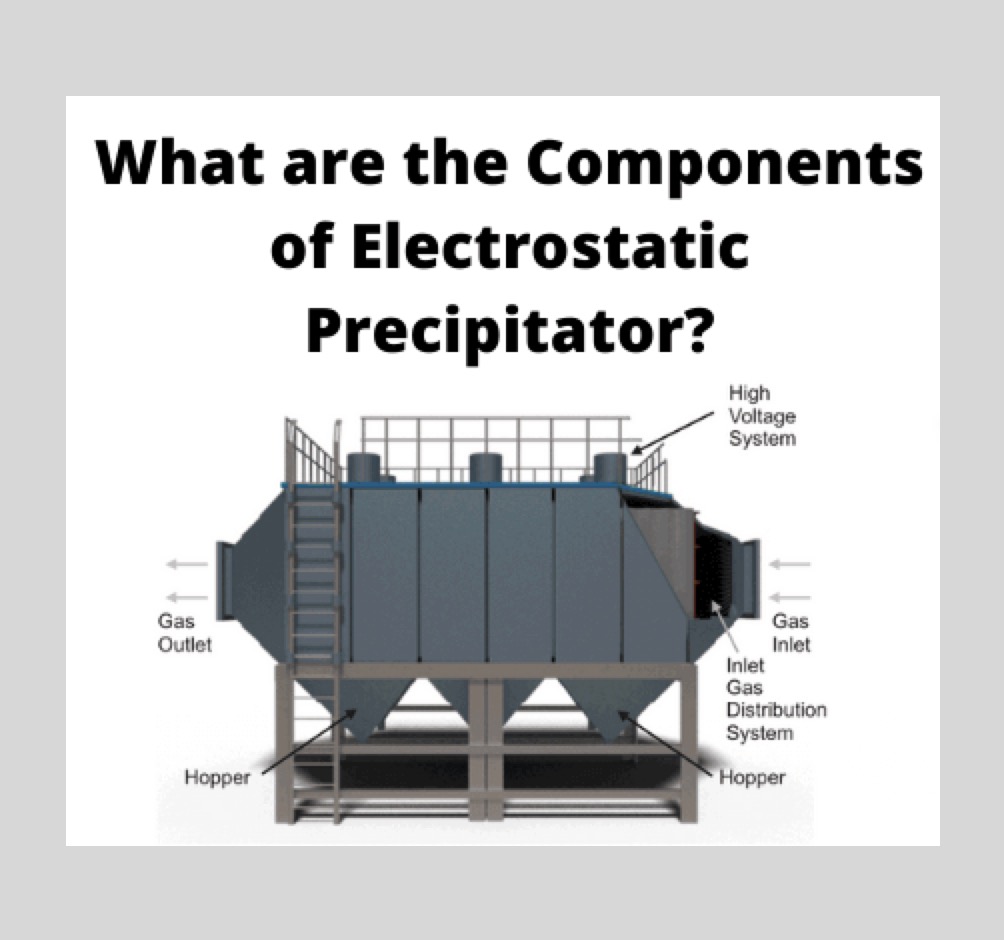 What are the Components of Electrostatic Precipitator?

High Voltage System

Gas Outlet

Gas Inlet

Inlet Gas Distribution System

Hopper

Hopper